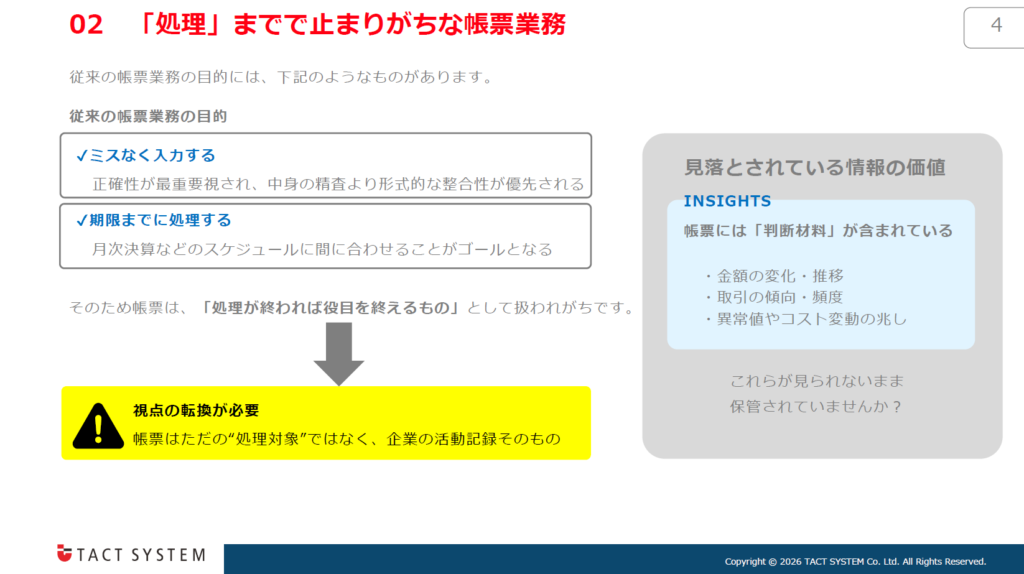 02 「処理」までで止まりがちな帳票業務

4

従来の帳票業務の目的には、下記のようなものがあります。

従来の帳票業務の目的

✓ミスなく入力する
正確性が最重要視され、中身の精査より形式的な整合性が優先される

✓期限までに処理する
月次決算などのスケジュールに間に合わせることがゴールとなる

そのため帳票は、「処理が終われば役目を終えるもの」として扱われがちです。

視点の転換が必要
帳票はただの“処理対象”ではなく、企業の活動記録そのもの

見落とされている情報の価値

INSIGHTS
帳票には「判断材料」が含まれている

・金額の変化・推移
・取引の傾向・頻度
・異常値やコスト変動の兆し

これらが見られないまま
保管されていませんか？

TACT SYSTEM

Copyright © 2026 TACT SYSTEM Co. Ltd. All Rights Reserved.